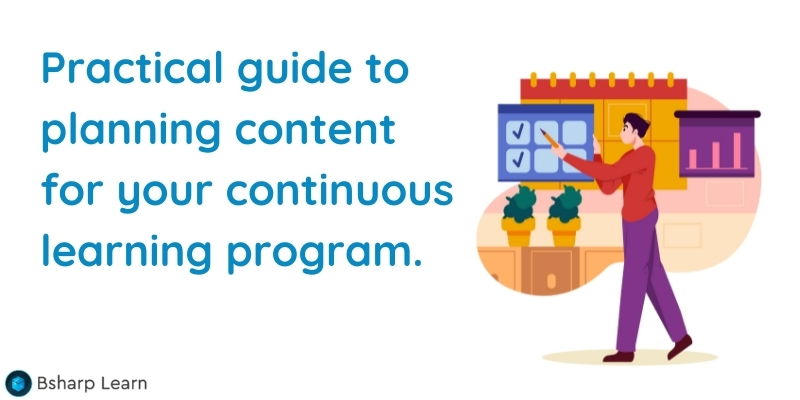 Practical guide to planning content for your continuous learning program.

Bsharp Learn